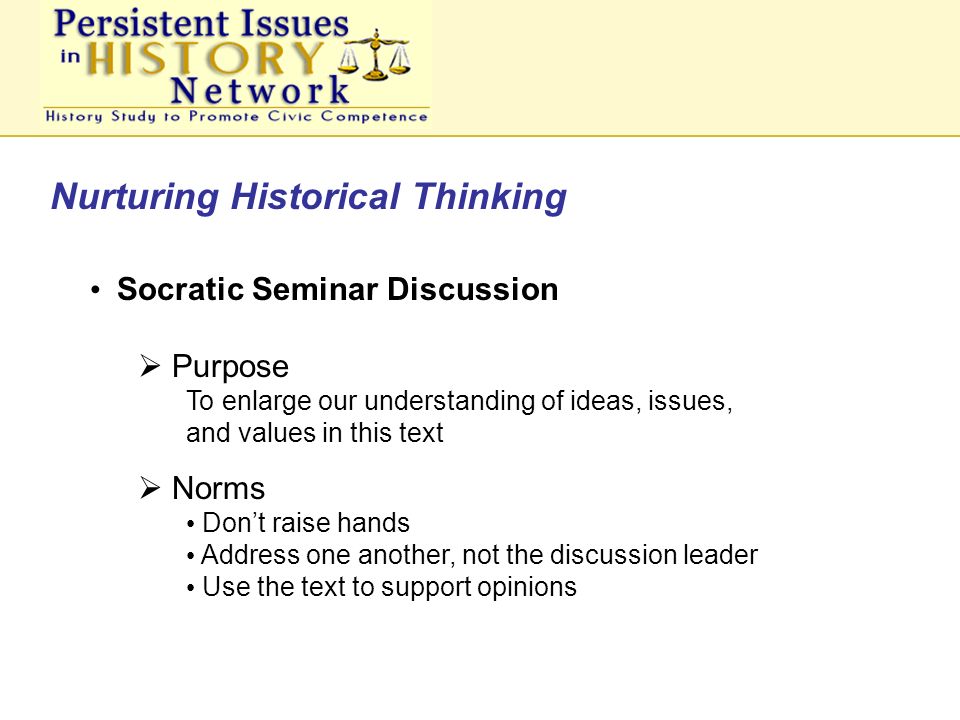 Persistent Issues in HISTORY Network
History Study to Promote Civic Competence

Nurturing Historical Thinking

• Socratic Seminar Discussion

➢ Purpose
To enlarge our understanding of ideas, issues, and values in this text

➢ Norms
• Don't raise hands
• Address one another, not the discussion leader
• Use the text to support opinions